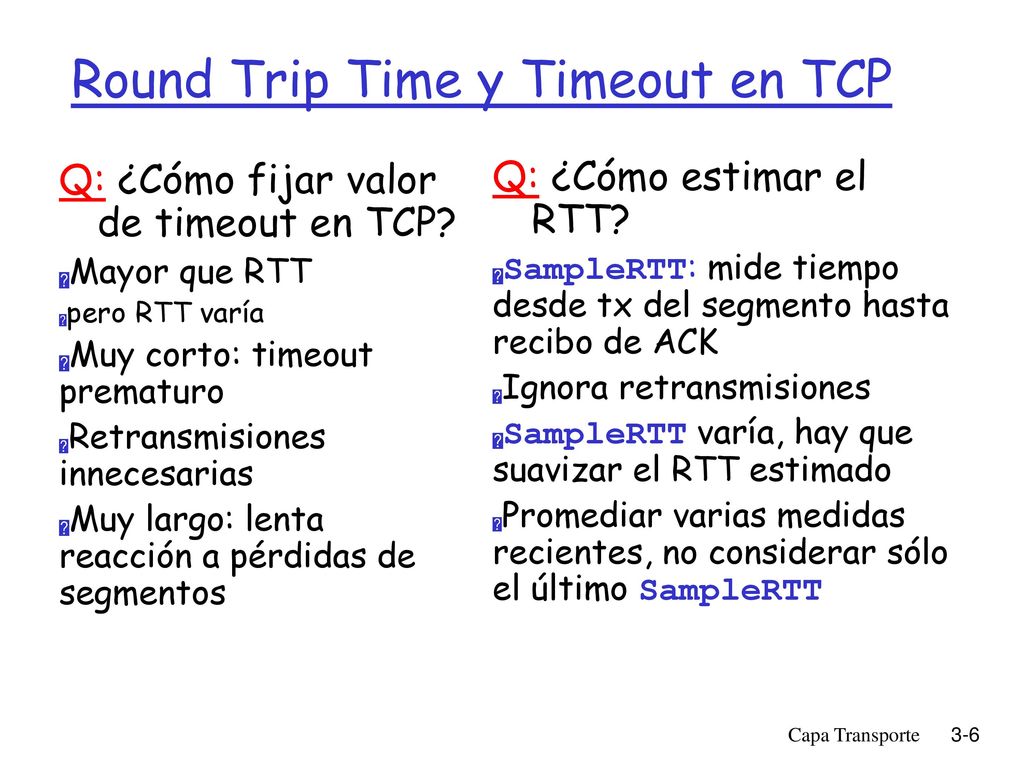 Round Trip Time y Timeout en TCP

Q: ¿Cómo fijar valor de timeout en TCP?

Mayor que RTT

pero RTT varía

Muy corto: timeout prematuro

Retransmisiones innecesarias

Muy largo: lenta reacción a pérdidas de segmentos

Q: ¿Cómo estimar el RTT?

SampleRTT: mide tiempo desde tx del segmento hasta recibo de ACK

Ignora retransmisiones

SampleRTT varía, hay que suavizar el RTT estimado

Promediar varias medidas recientes, no considerar sólo el último SampleRTT

Capa Transporte 3-6